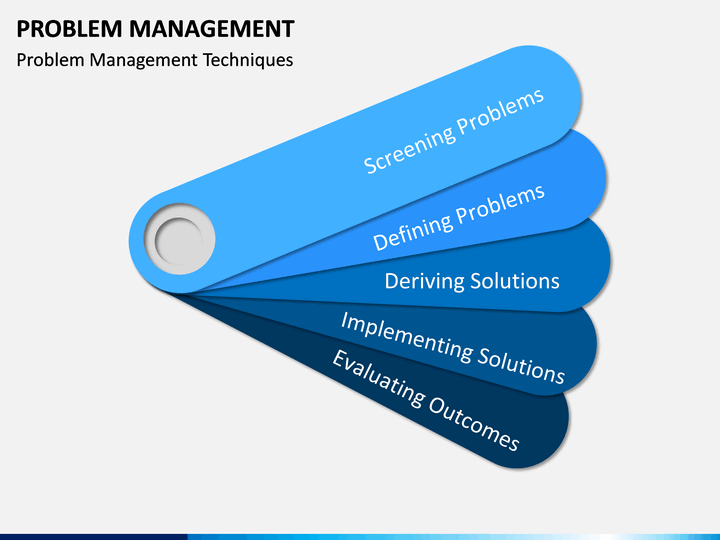 PROBLEM MANAGEMENT

Problem Management Techniques

Screening Problems

Defining Problems

Deriving Solutions

Implementing Solutions

Evaluating Outcomes